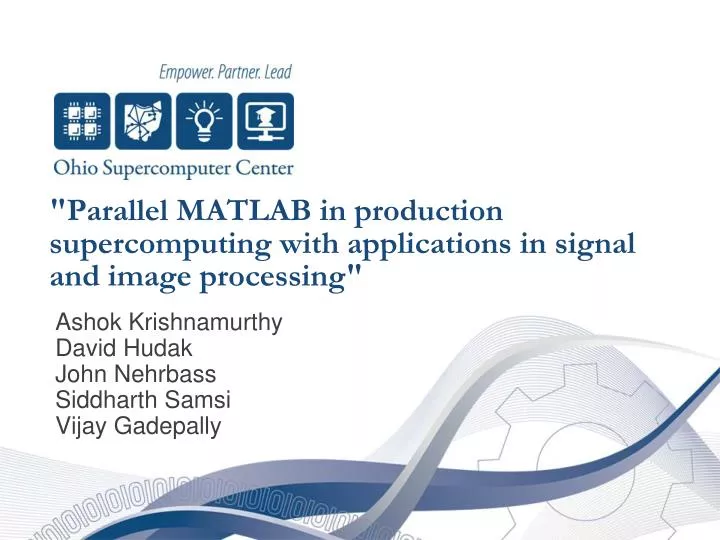 Empower. Partner. Lead

Ohio Supercomputer Center

"Parallel MATLAB in production supercomputing with applications in signal and image processing"

Ashok Krishnamurthy
David Hudak
John Nehrbass
Siddharth Samsi
Vijay Gadepally